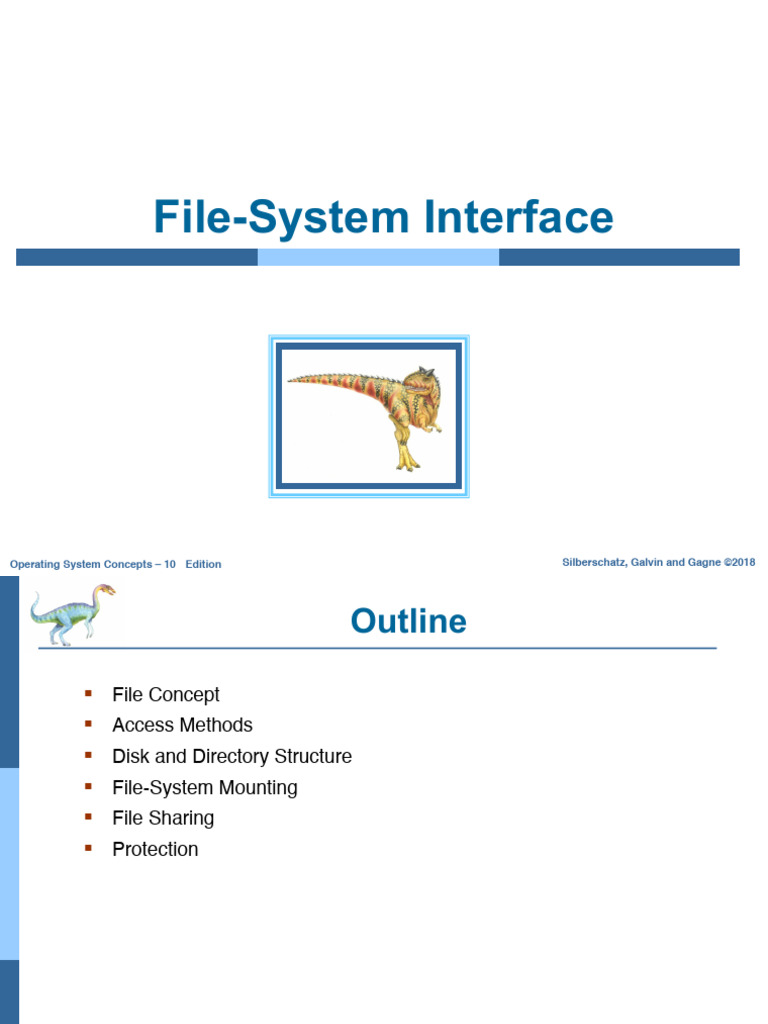 File-System Interface

Operating System Concepts – 10 Edition

Silberschatz, Galvin and Gagne ©2018

Outline

- File Concept
- Access Methods
- Disk and Directory Structure
- File-System Mounting
- File Sharing
- Protection